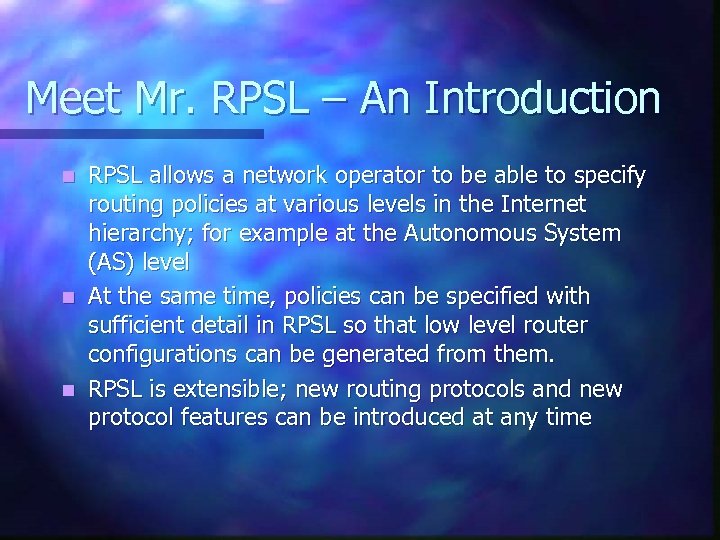 Meet Mr. RPSL – An Introduction

- RPSL allows a network operator to be able to specify routing policies at various levels in the Internet hierarchy; for example at the Autonomous System (AS) level
- At the same time, policies can be specified with sufficient detail in RPSL so that low level router configurations can be generated from them.
- RPSL is extensible; new routing protocols and new protocol features can be introduced at any time